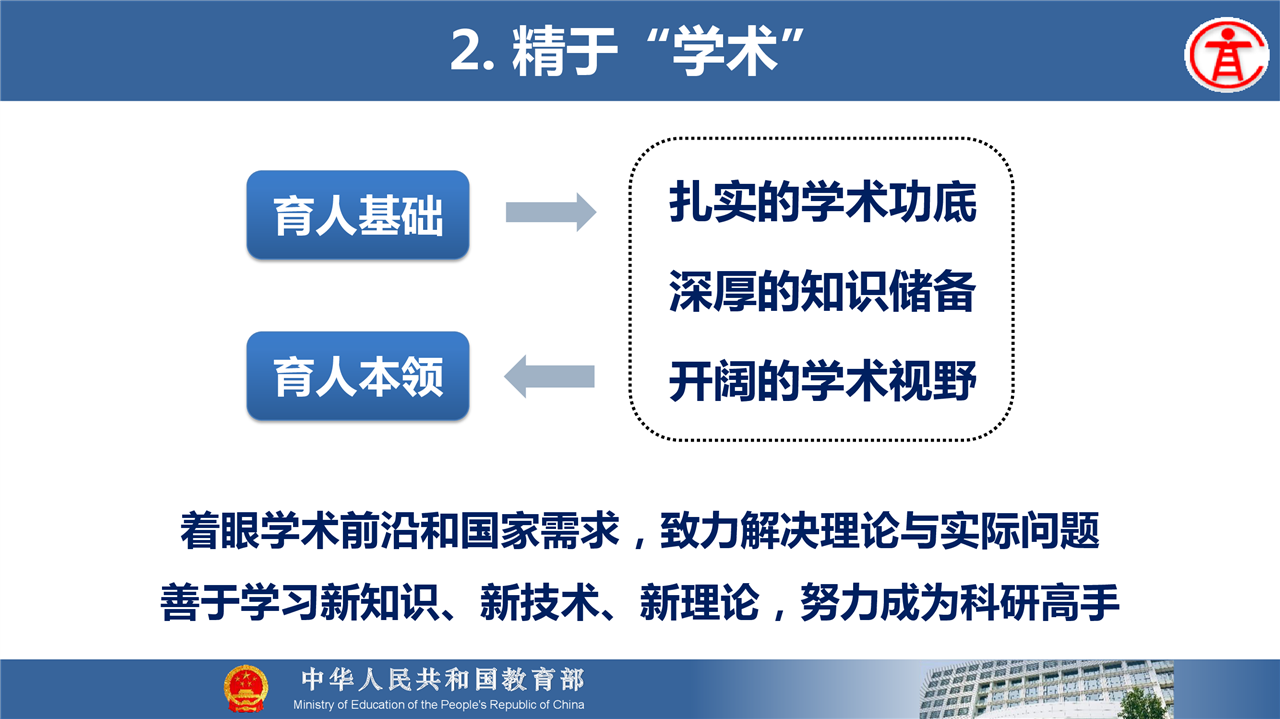 2. 精于“学术”

育人基础

育人本领

扎实的学术功底

深厚的知识储备

开阔的学术视野

着眼学术前沿和国家需求，致力解决理论与实际问题

善于学习新知识、新技术、新理论，努力成为科研高手

中华人民共和国教育部
Ministry of Education of the People's Republic of China